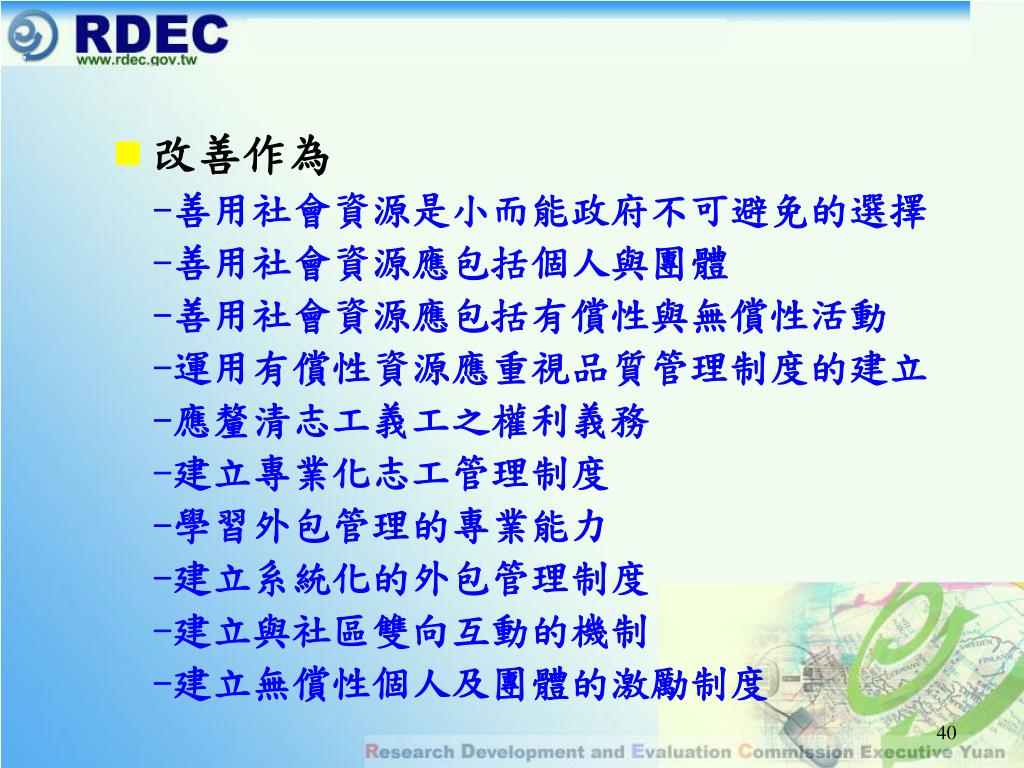 RDEC
www.rdec.gov.tw

改善作為
-善用社會資源是小而能政府不可避免的選擇
-善用社會資源應包括個人與團體
-善用社會資源應包括有償性與無償性活動
-運用有償性資源應重視品質管理制度的建立
-應釐清志工義工之權利義務
-建立專業化志工管理制度
-學習外包管理的專業能力
-建立系統化的外包管理制度
-建立與社區雙向互動的機制
-建立無償性個人及團體的激勵制度

40

Research Development and Evaluation Commission Executive Yuan